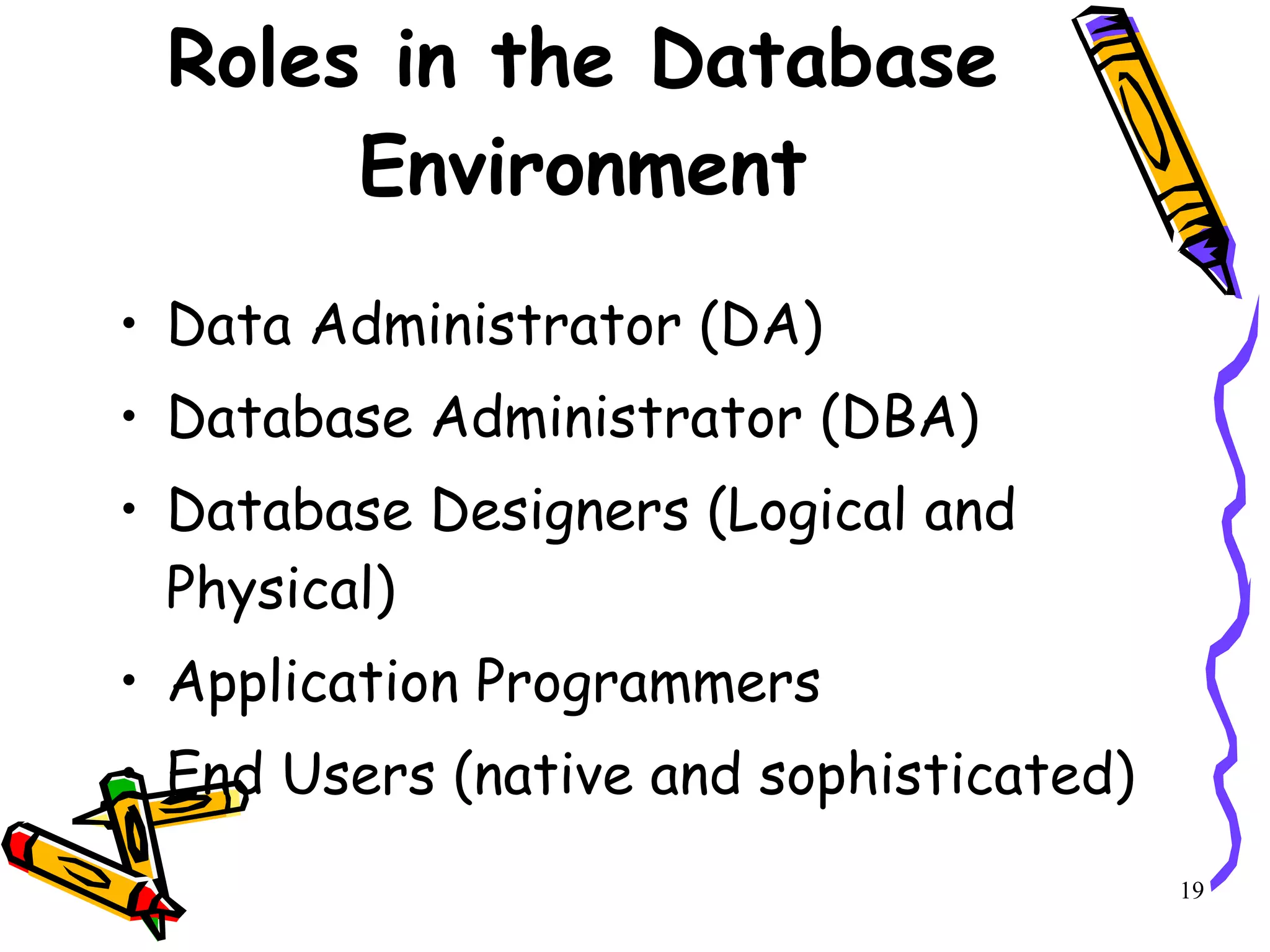 Roles in the Database Environment

• Data Administrator (DA)
• Database Administrator (DBA)
• Database Designers (Logical and Physical)
• Application Programmers
• End Users (native and sophisticated)

19